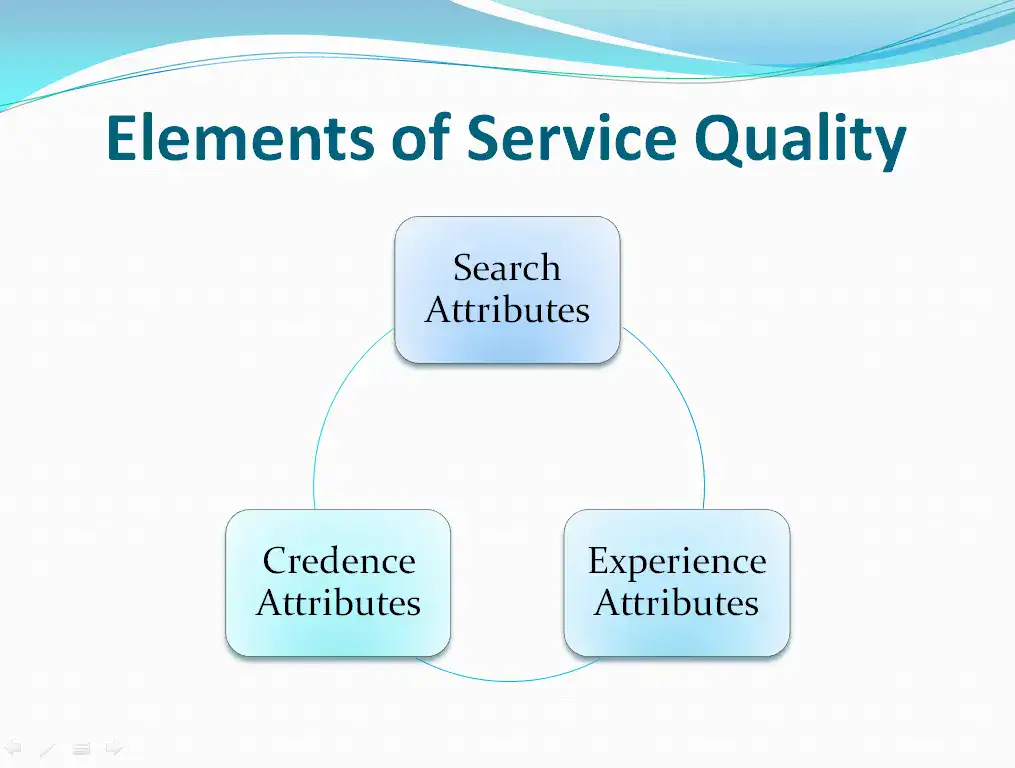 Elements of Service Quality

Search Attributes

Experience Attributes

Credence Attributes